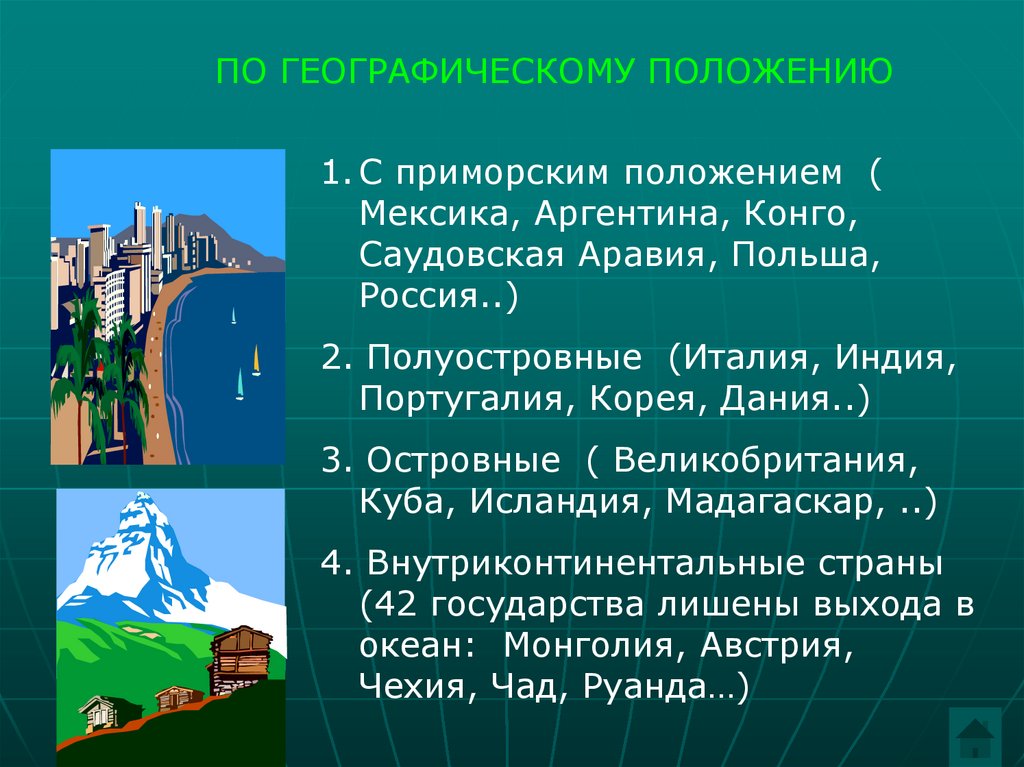 ПО ГЕОГРАФИЧЕСКОМУ ПОЛОЖЕНИЮ

1. С приморским положением ( Мексика, Аргентина, Конго, Саудовская Аравия, Польша, Россия..)

2. Полуостровные (Италия, Индия, Португалия, Корея, Дания..)

3. Островные ( Великобритания, Куба, Исландия, Мадагаскар, ..)

4. Внутриконтинентальные страны (42 государства лишены выхода в океан: Монголия, Австрия, Чехия, Чад, Руанда…)